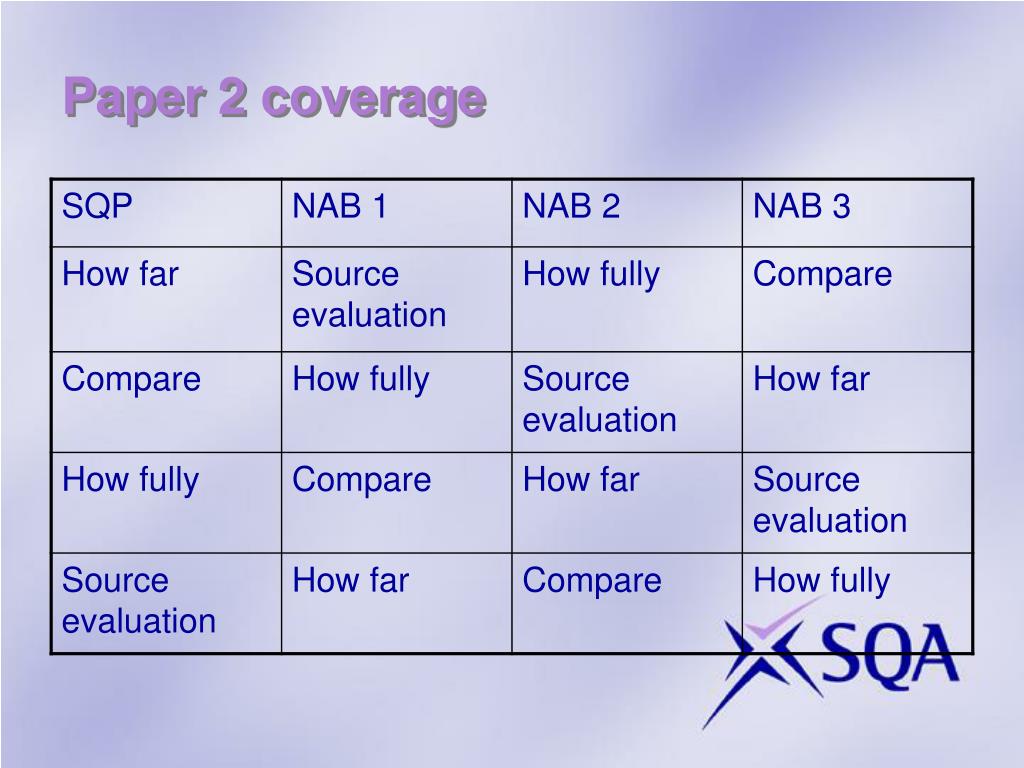 Paper 2 coverage

| SQP | NAB 1 | NAB 2 | NAB 3 |
|---|---|---|---|
| How far | Source evaluation | How fully | Compare |
| Compare | How fully | Source evaluation | How far |
| How fully | Compare | How far | Source evaluation |
| Source evaluation | How far | Compare | How fully |

SQA